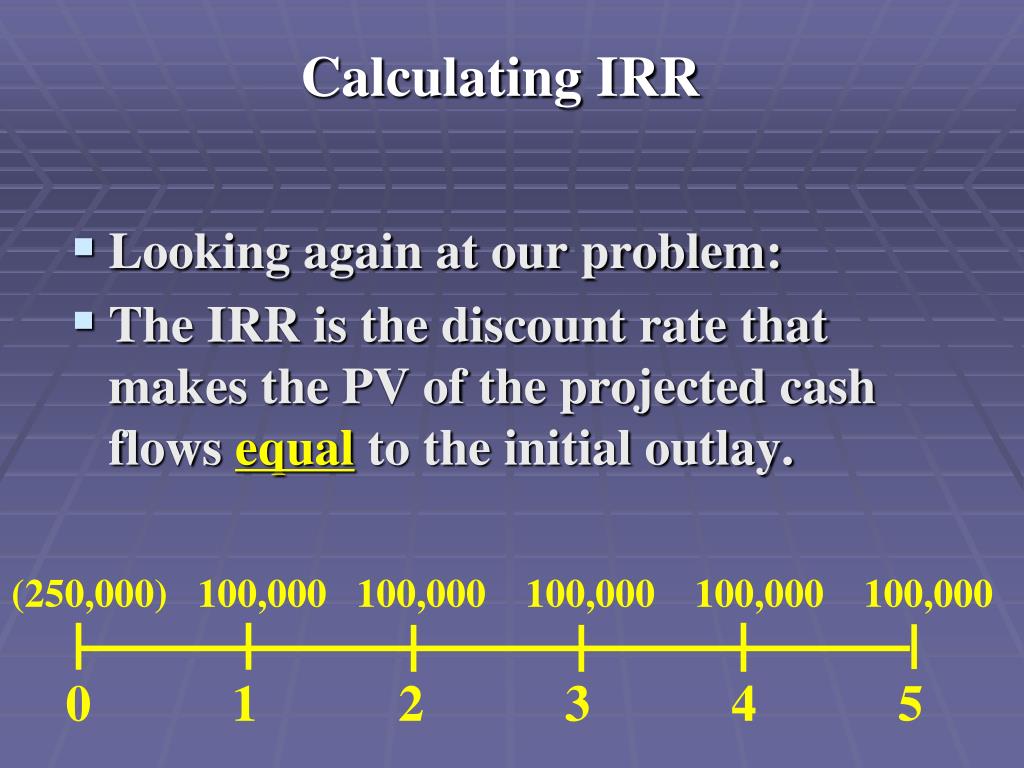 Calculating IRR

Looking again at our problem:

The IRR is the discount rate that makes the PV of the projected cash flows equal to the initial outlay.

(250,000) 100,000 100,000 100,000 100,000 100,000

0 1 2 3 4 5